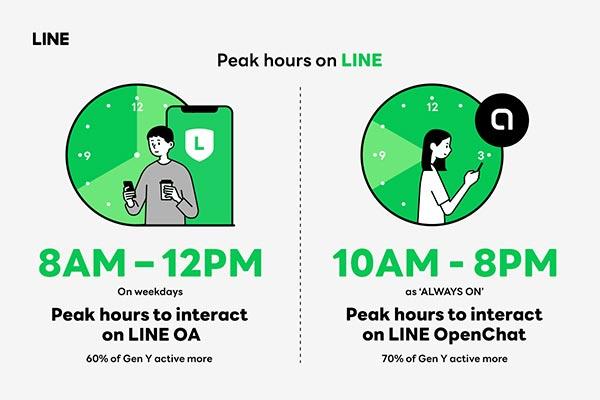 LINE

Peak hours on LINE

12

9

L

8AM – 12PM

On weekdays

Peak hours to interact on LINE OA

60% of Gen Y active more

12

9

3

10AM - 8PM

as 'ALWAYS ON'

Peak hours to interact on LINE OpenChat

70% of Gen Y active more